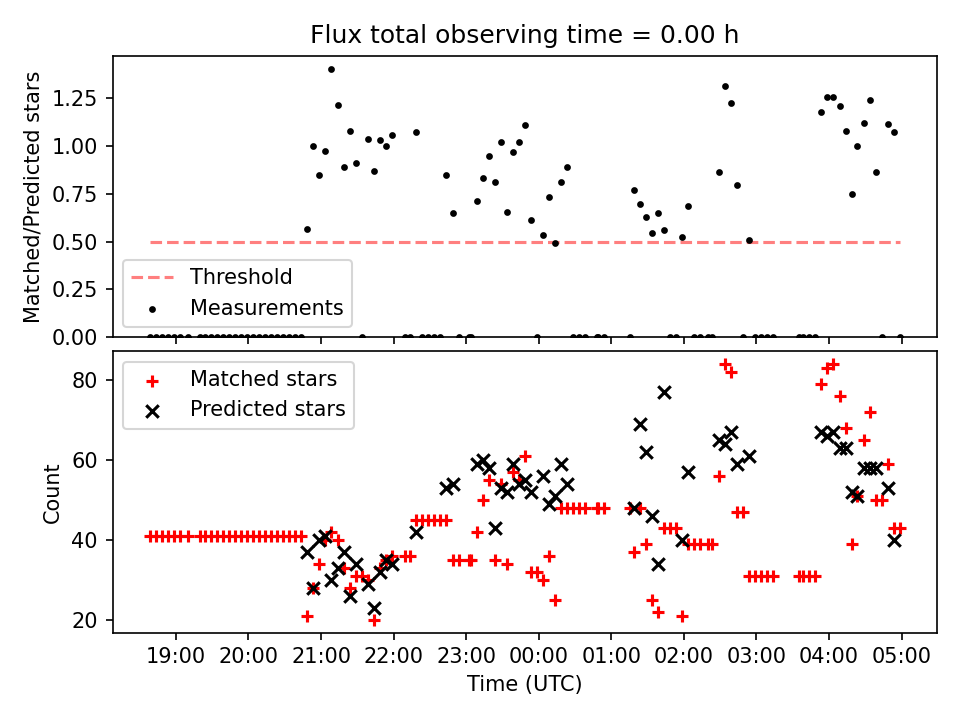 Flux total observing time = 0.00 h

Matched/Predicted stars

1.25
1.00
0.75
0.50
0.25
0.00

Threshold
Measurements

Count

80
60
40
20

Matched stars
Predicted stars

19:00
20:00
21:00
22:00
23:00
00:00
01:00
02:00
03:00
04:00
05:00

Time (UTC)